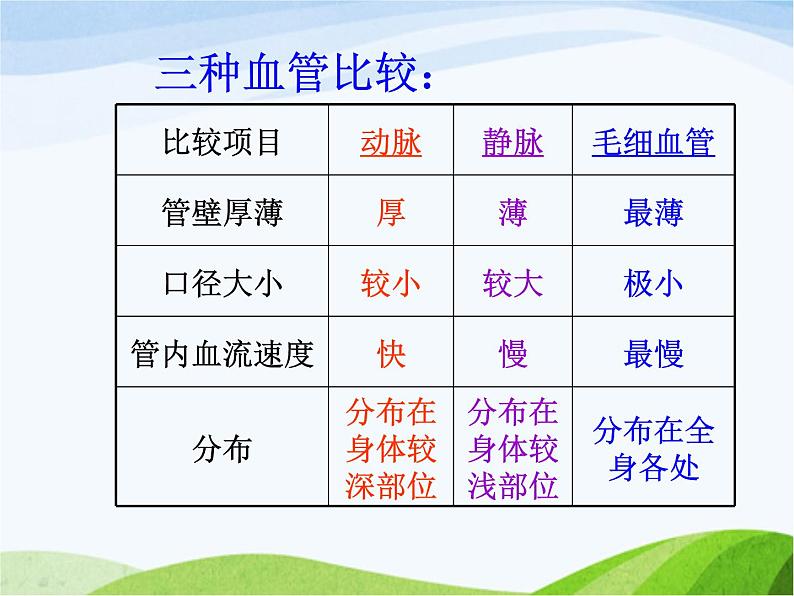 三种血管比较：

| 比较项目 | 动脉 | 静脉 | 毛细血管 |
|---|---|---|---|
| 管壁厚薄 | 厚 | 薄 | 最薄 |
| 口径大小 | 较小 | 较大 | 极小 |
| 管内血流速度 | 快 | 慢 | 最慢 |
| 分布 | 分布在身体较深部位 | 分布在身体较浅部位 | 分布在全身各处 |